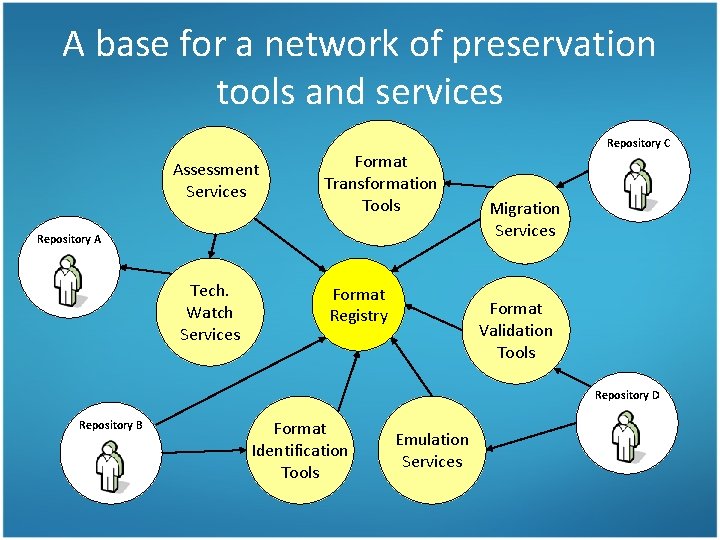 A base for a network of preservation tools and services

Assessment Services

Format Transformation Tools

Repository C

Migration Services

Repository A

Tech. Watch Services

Format Registry

Format Validation Tools

Repository D

Repository B

Format Identification Tools

Emulation Services